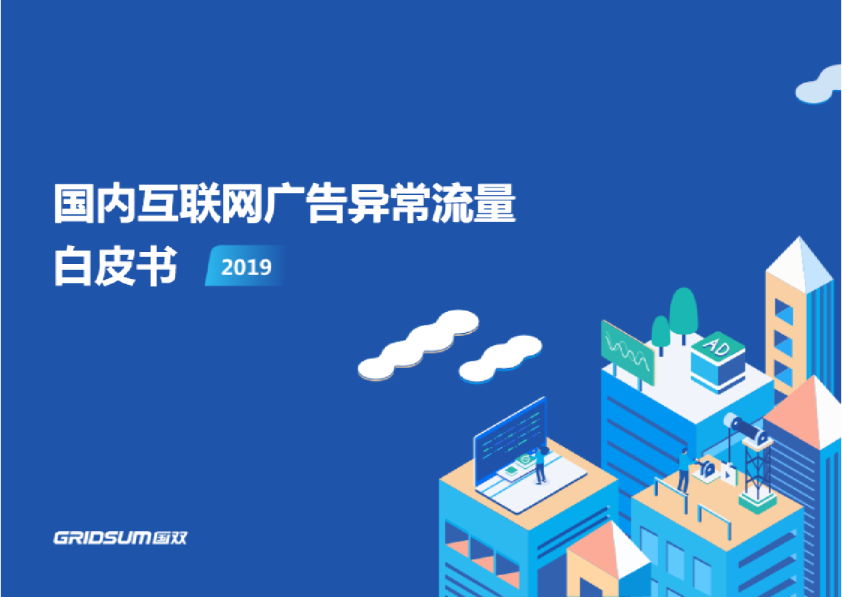 国内互联网广告异常流量

白皮书 2019

AD

GRIDSUM国双